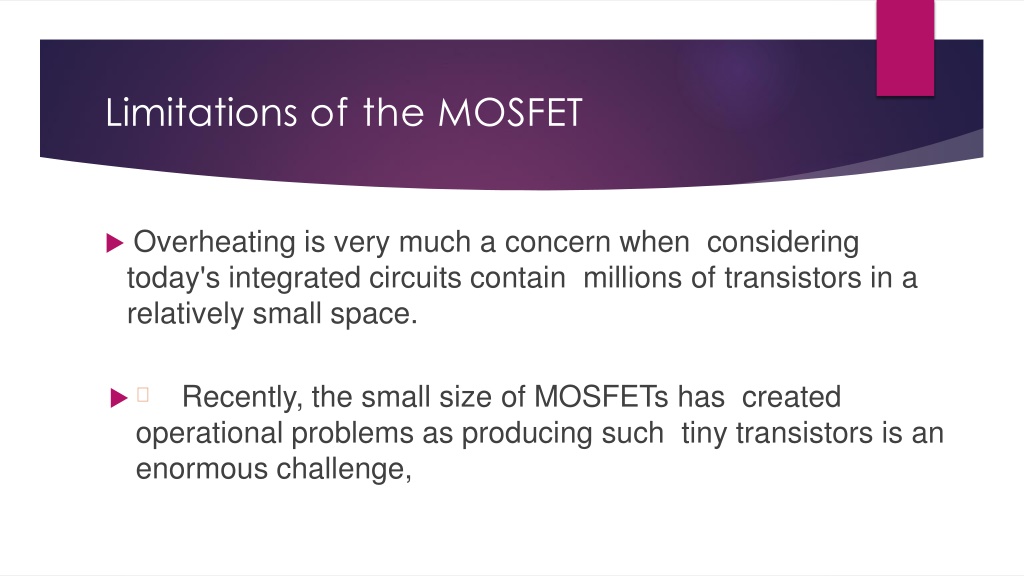 Limitations of the MOSFET

Overheating is very much a concern when considering today's integrated circuits contain millions of transistors in a relatively small space.

Recently, the small size of MOSFETs has created operational problems as producing such tiny transistors is an enormous challenge,